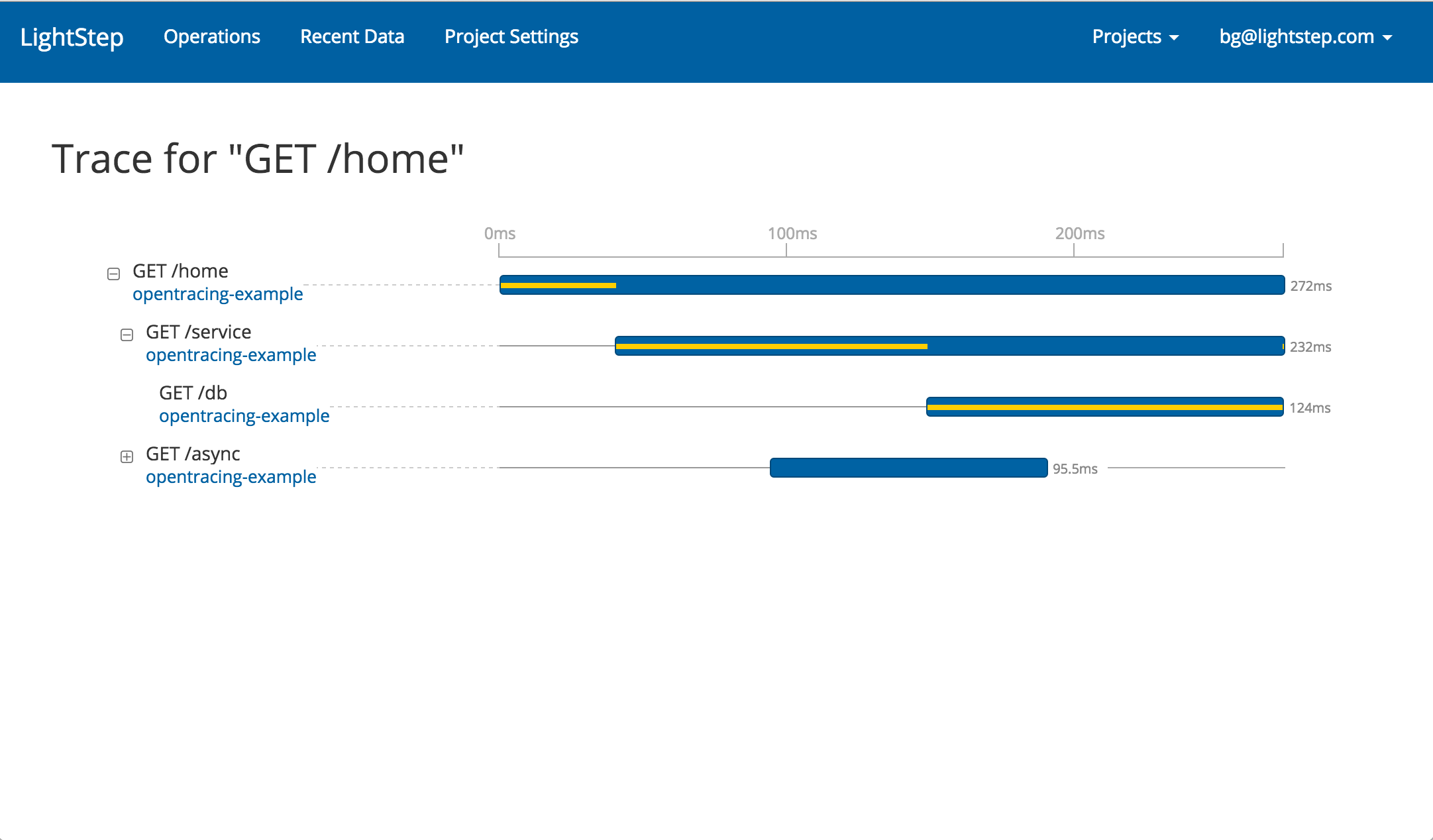 LightStep Operations Recent Data Project Settings Projects bg@lightstep.com

Trace for "GET /home"

0ms 100ms 200ms

GET /home
opentracing-example
272ms

GET /service
opentracing-example
232ms

GET /db
opentracing-example
124ms

GET /async
opentracing-example
95.5ms